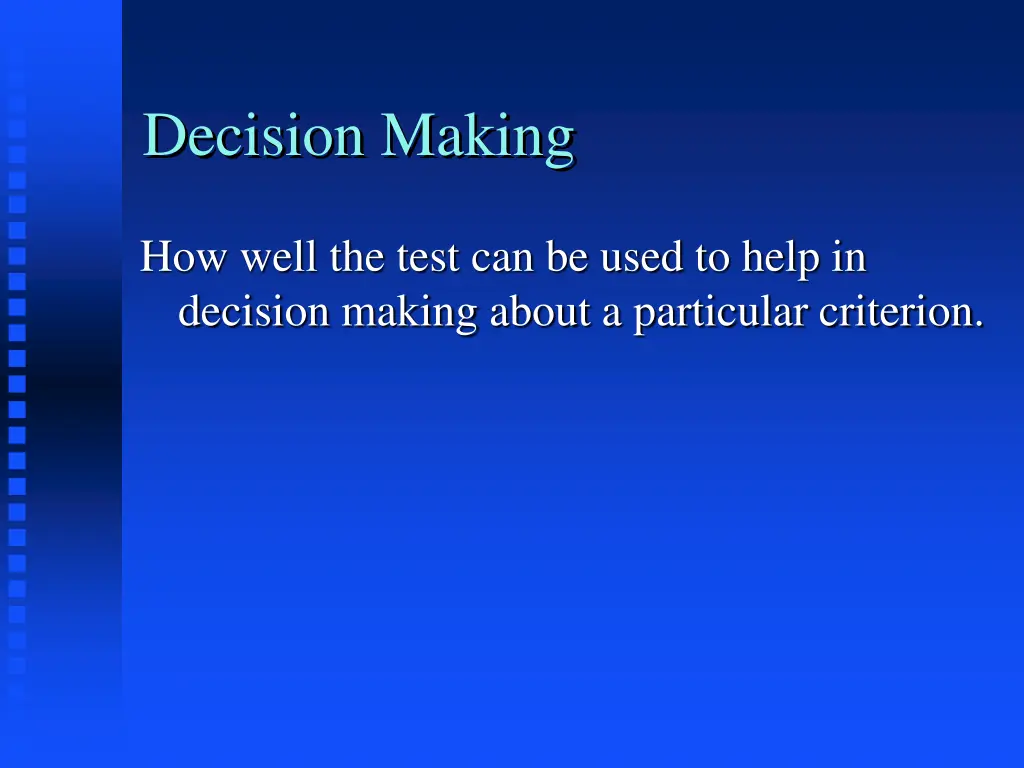 Decision Making

How well the test can be used to help in decision making about a particular criterion.